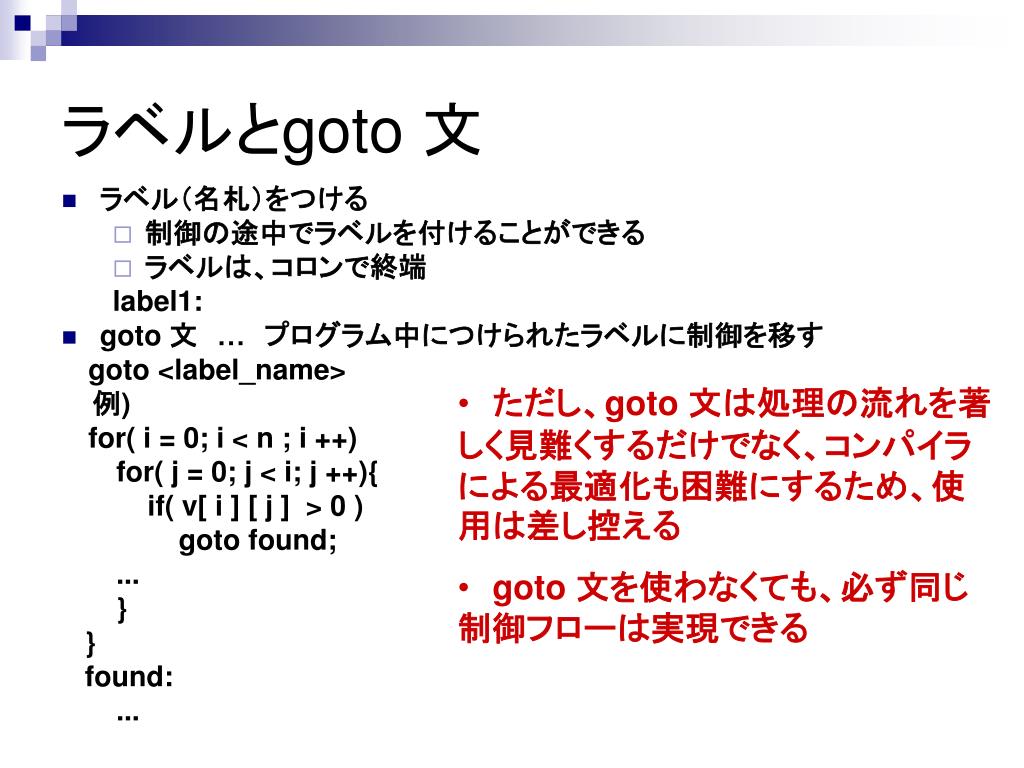 ラベルとgoto 文

■ ラベル（名札）をつける
□ 制御の途中でラベルを付けることができる
□ ラベルは、コロンで終端
label1:
■ goto 文 … プログラム中につけられたラベルに制御を移す
goto <label_name>
例)
for( i = 0; i < n ; i ++)
for( j = 0; j < i; j ++){
if( v[ i ] [ j ] > 0 )
goto found;
...
}
}
found:
...

• ただし、goto 文は処理の流れを著しく見難くするだけでなく、コンパイラによる最適化も困難にするため、使用は差し控える

• goto 文を使わなくても、必ず同じ制御フローは実現できる